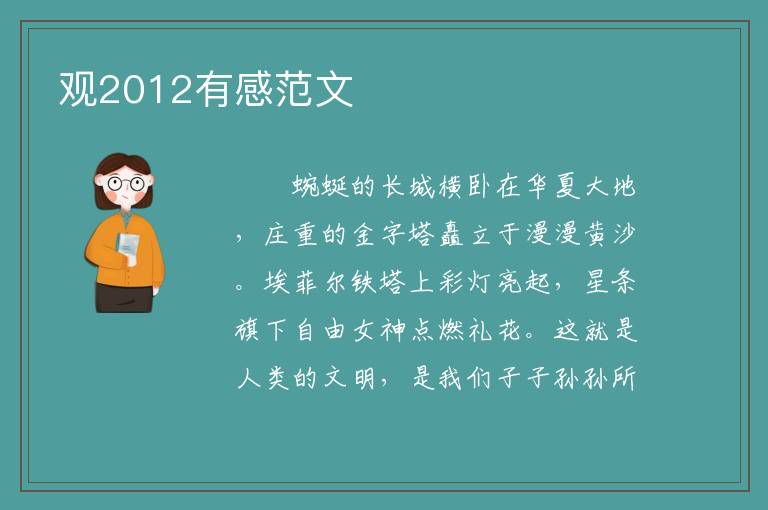 观2012有感范文

蜿蜒的长城横卧在华夏大地，庄重的金字塔矗立于漫漫黄沙。埃菲尔铁塔上彩灯亮起，星条旗下自由女神点燃礼花。这就是人类的文明，是我们子子孙孙所